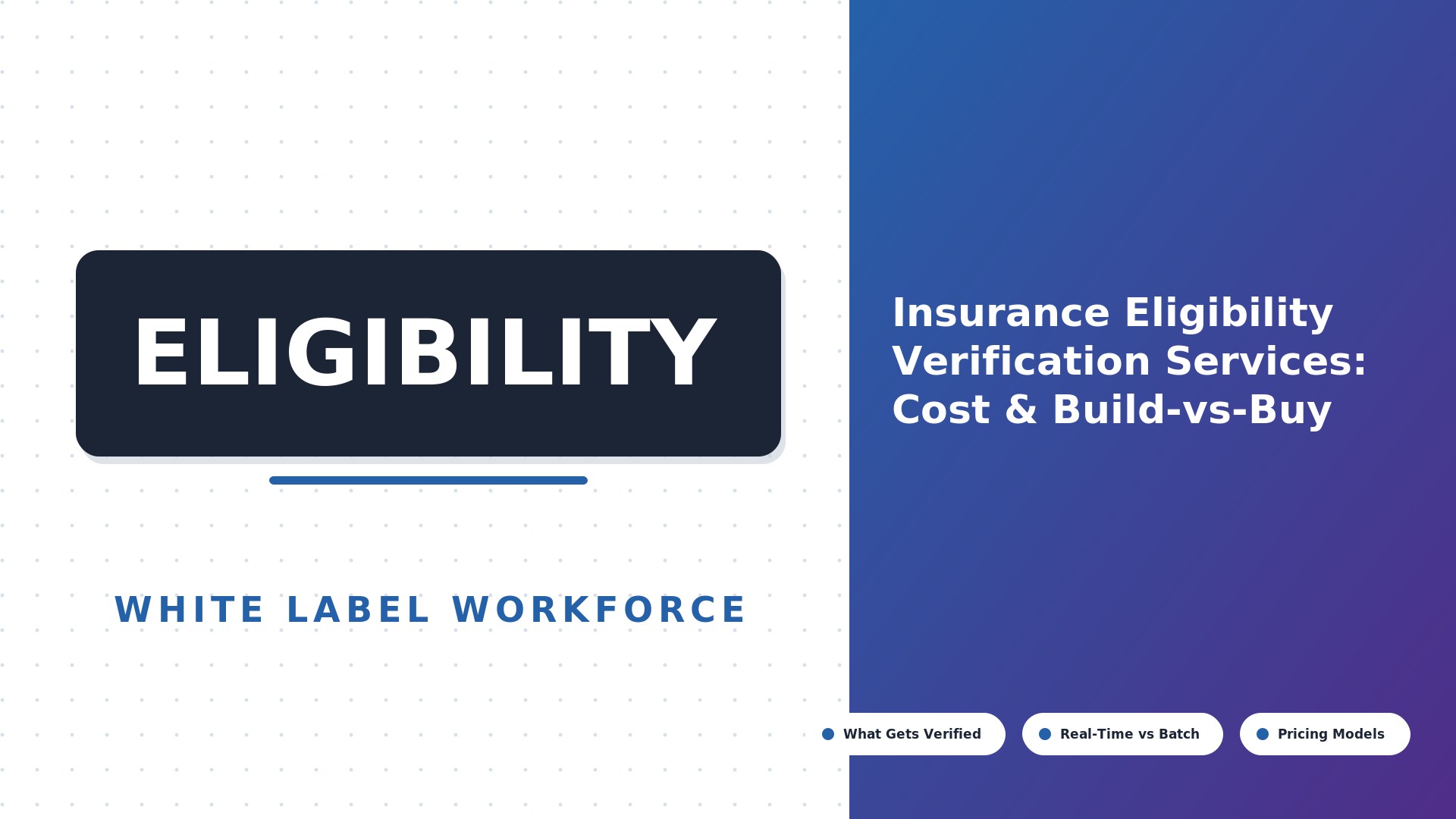 ELIGIBILITY

WHITE LABEL WORKFORCE

Insurance Eligibility Verification Services: Cost & Build-vs-Buy

What Gets Verified

Real-Time vs Batch

Pricing Models